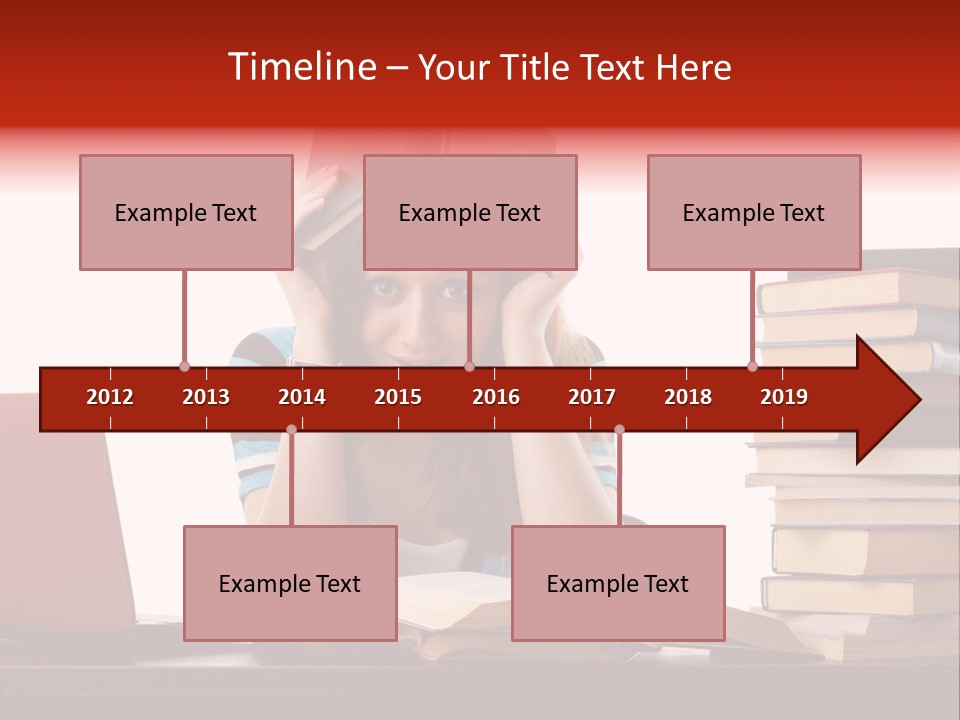 Timeline – Your Title Text Here

Example Text

Example Text

Example Text

2012 2013 2014 2015 2016 2017 2018 2019

Example Text

Example Text